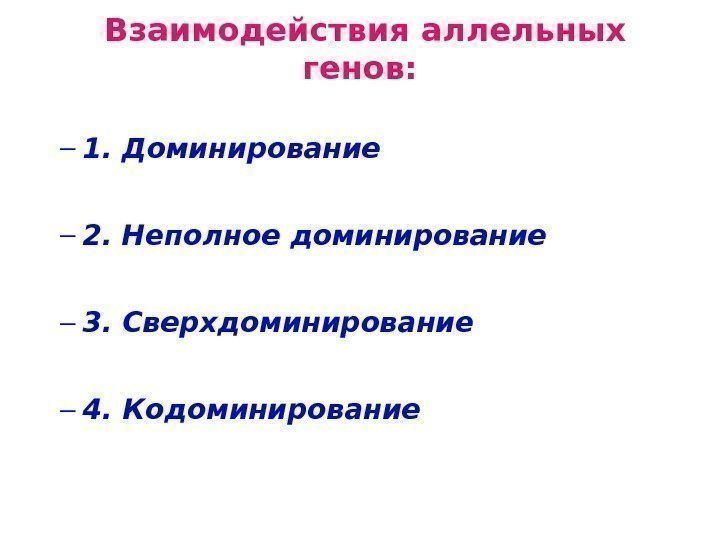 Взаимодействия аллельных генов:

– 1. Доминирование

– 2. Неполное доминирование

– 3. Сверхдоминирование

– 4. Кодоминирование